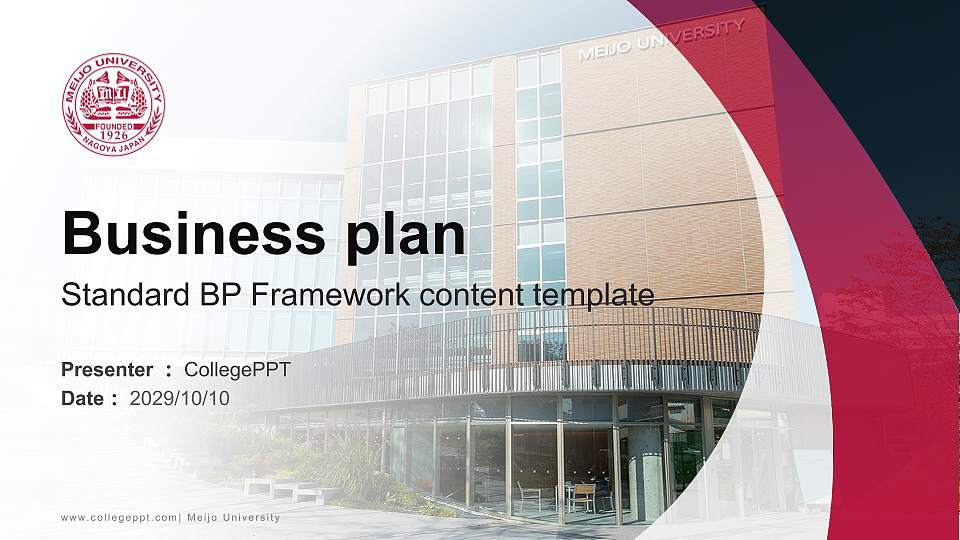 MEIJO UNIVERSITY
FOUNDED 1926
NAGOYA JAPAN

MEIJO UNIVERSITY

Business plan
Standard BP Framework content template

Presenter ： CollegePPT
Date ： 2029/10/10

www.collegeppt.com| Meijo University